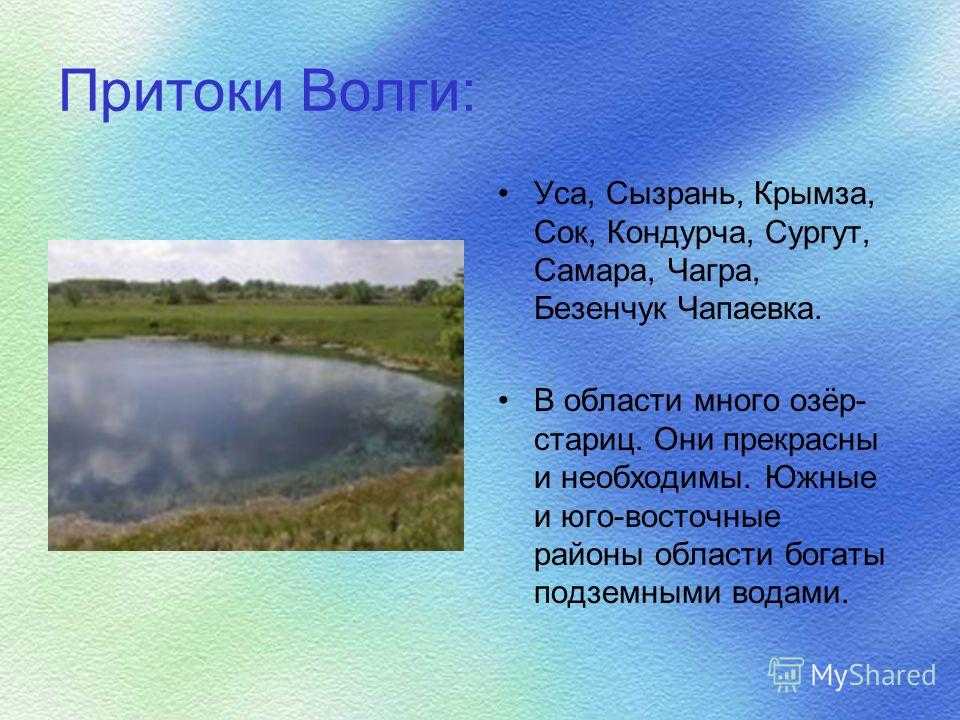 Притоки Волги:

• Уса, Сызрань, Крымза, Сок, Кондурча, Сургут, Самара, Чагра, Безенчук Чапаевка.

• В области много озёр-стариц. Они прекрасны и необходимы. Южные и юго-восточные районы области богаты подземными водами.

MyShared